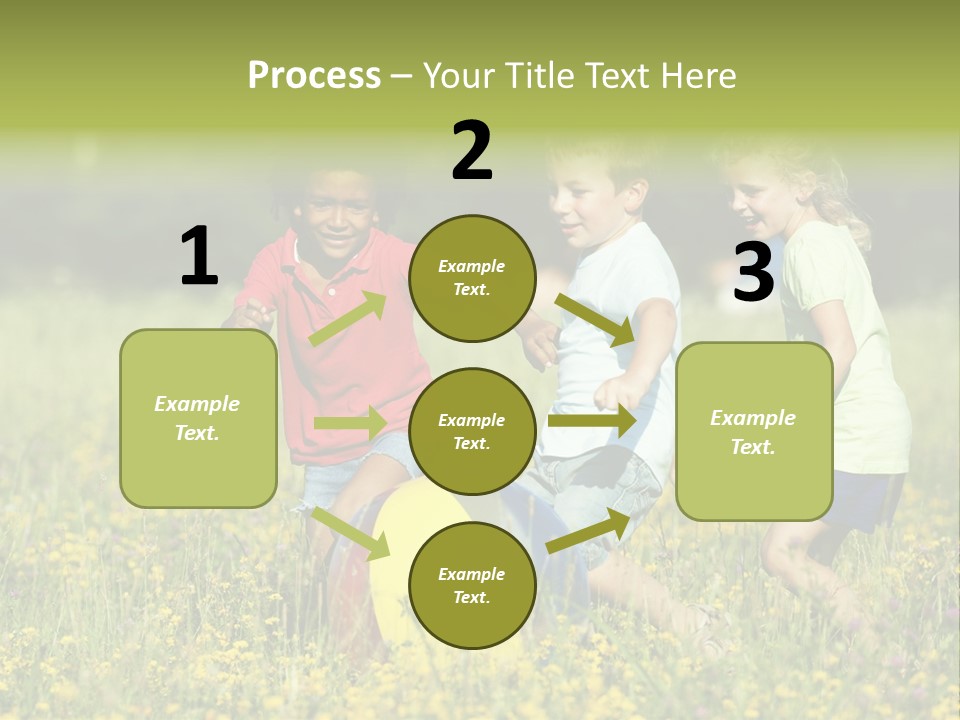 Process – Your Title Text Here

1

Example Text.

2

Example Text.

Example Text.

Example Text.

3

Example Text.